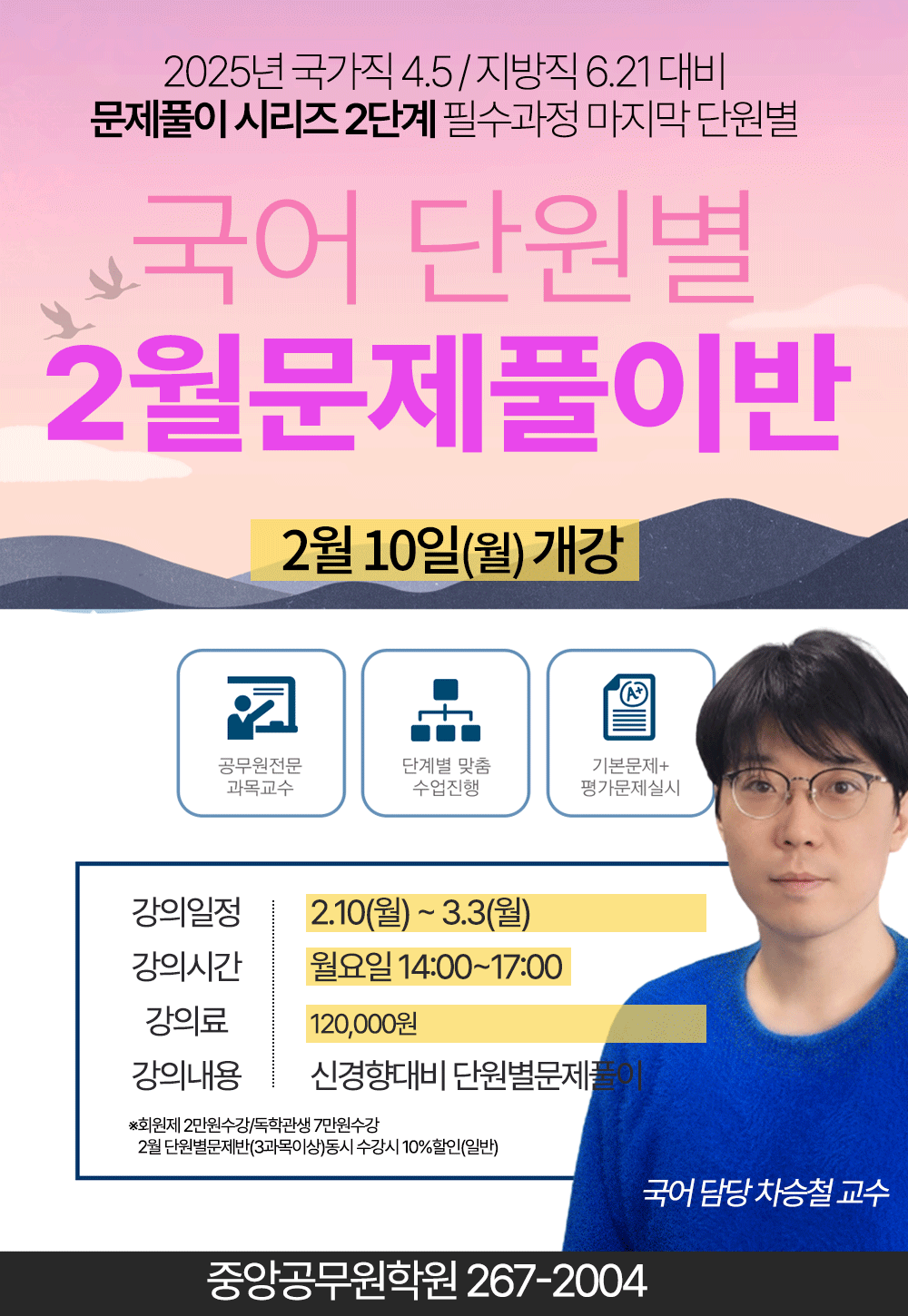 2025년 국가직 4.5 / 지방직 6.21 대비
문제풀이 시리즈 2단계 필수과정 마지막 단원별

국어 단원별
2월문제풀이반

2월 10일(월) 개강

공무원전문 과목교수

단계별 맞춤 수업진행

기본문제+ 평가문제실시

| 강의일정 | 2.10(월) ~ 3.3(월) |
|---|---|
| 강의시간 | 월요일 14:00~17:00 |
| 강의료 | 120,000원 |
| 강의내용 | 신경향대비 단원별문제풀이 |

※회원제 2만원수강/독학관생 7만원수강
2월 단원별문제반(3과목이상)동시 수강시 10%할인(일반)

국어 담당 차승철 교수

중앙공무원학원 267-2004